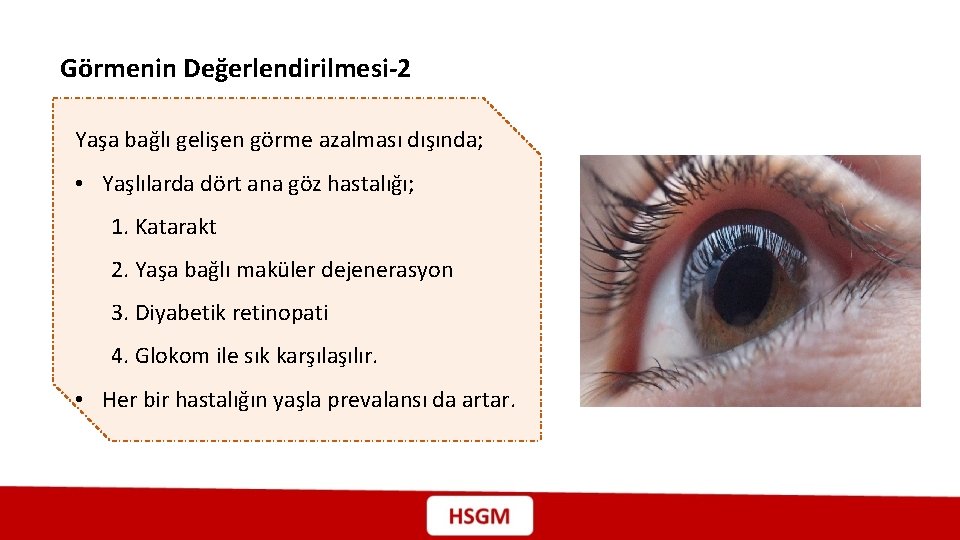 Görmenin Değerlendirilmesi-2

Yaşa bağlı gelişen görme azalması dışında;

• Yaşlılarda dört ana göz hastalığı;

1. Katarakt

2. Yaşa bağlı maküler dejenerasyon

3. Diyabetik retinopati

4. Glokom ile sık karşılaşılır.

• Her bir hastalığın yaşla prevalansı da artar.

HSGM